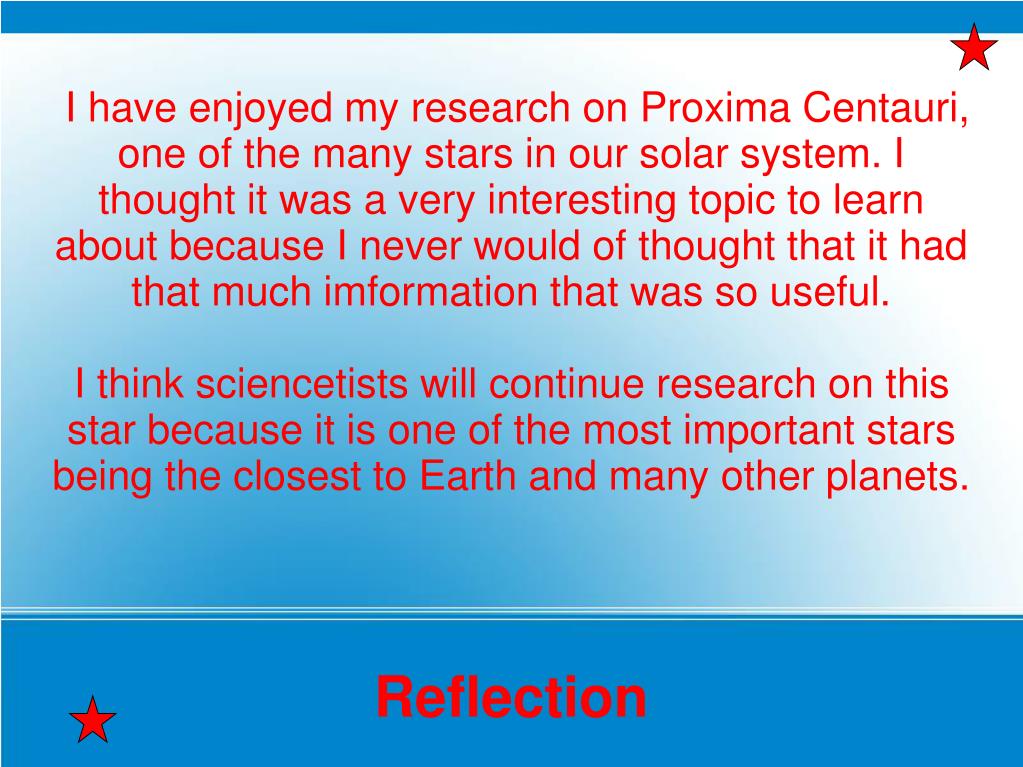 I have enjoyed my research on Proxima Centauri, one of the many stars in our solar system. I thought it was a very interesting topic to learn about because I never would of thought that it had that much imformation that was so useful.

I think sciencetists will continue research on this star because it is one of the most important stars being the closest to Earth and many other planets.

Reflection